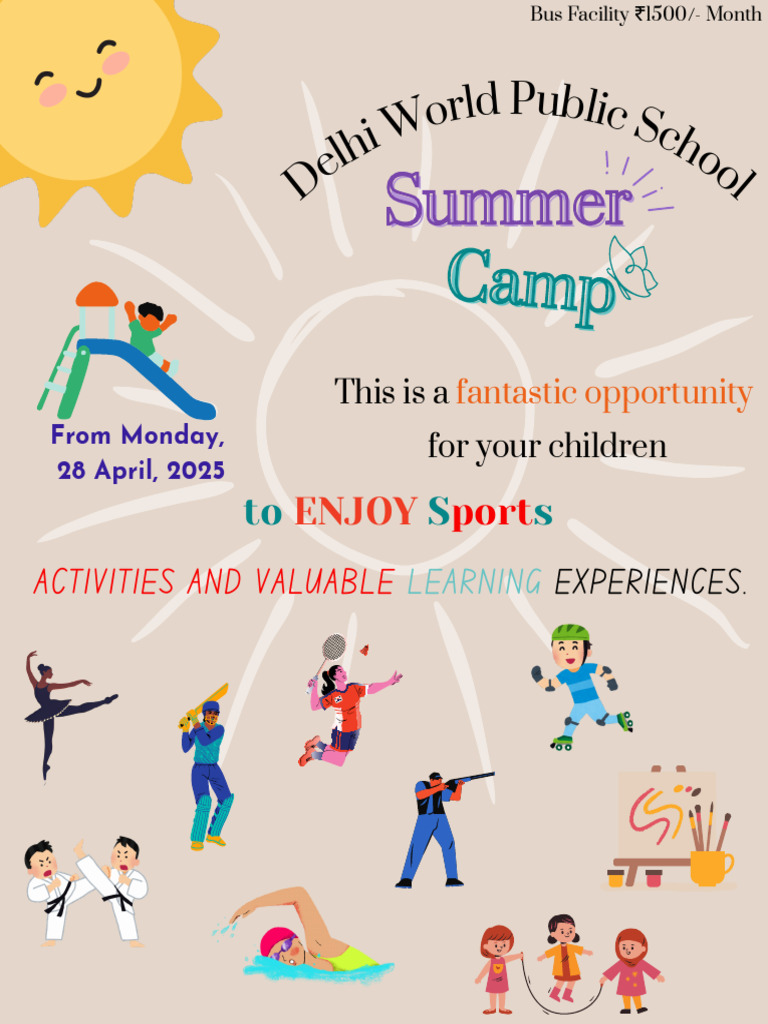 Bus Facility ₹1500/- Month

Delhi World Public School

Summer Camp

From Monday, 28 April, 2025

This is a fantastic opportunity for your children

to ENJOY Sports

ACTIVITIES AND VALUABLE LEARNING EXPERIENCES.